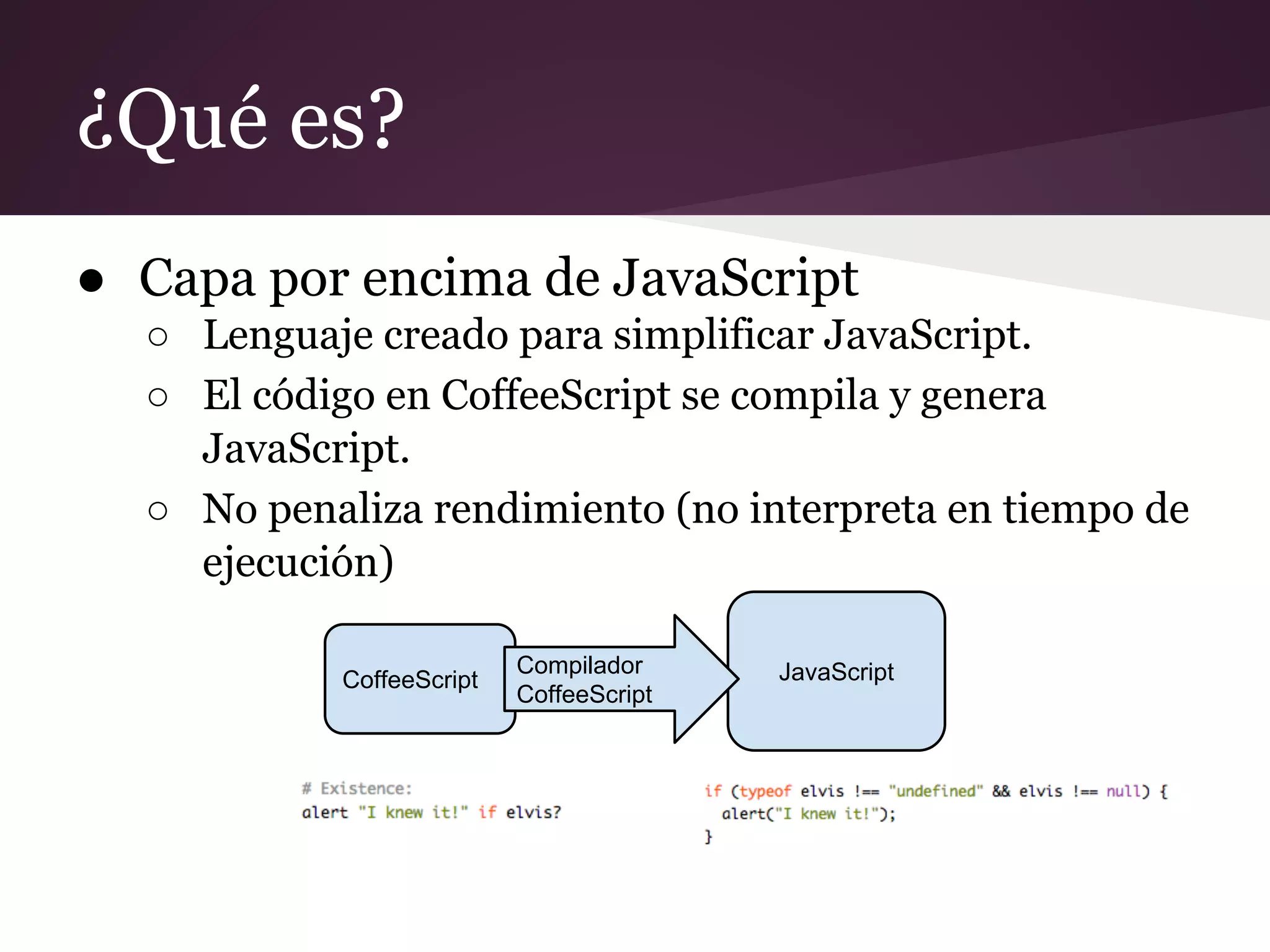 ¿Qué es?

● Capa por encima de JavaScript
○ Lenguaje creado para simplificar JavaScript.
○ El código en CoffeeScript se compila y genera JavaScript.
○ No penaliza rendimiento (no interpreta en tiempo de ejecución)

CoffeeScript

Compilador CoffeeScript

JavaScript

# Existence:
alert "I knew it!" if elvis?

if (typeof elvis !== "undefined" && elvis !== null) {
  alert("I knew it!");
}